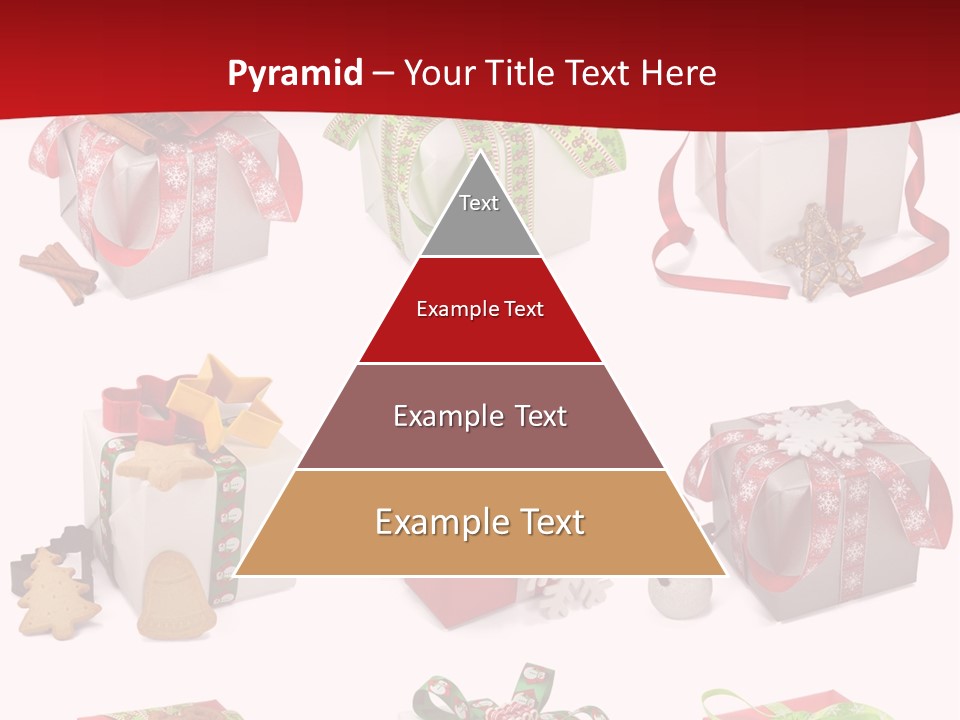 Pyramid – Your Title Text Here

Text

Example Text

Example Text

Example Text